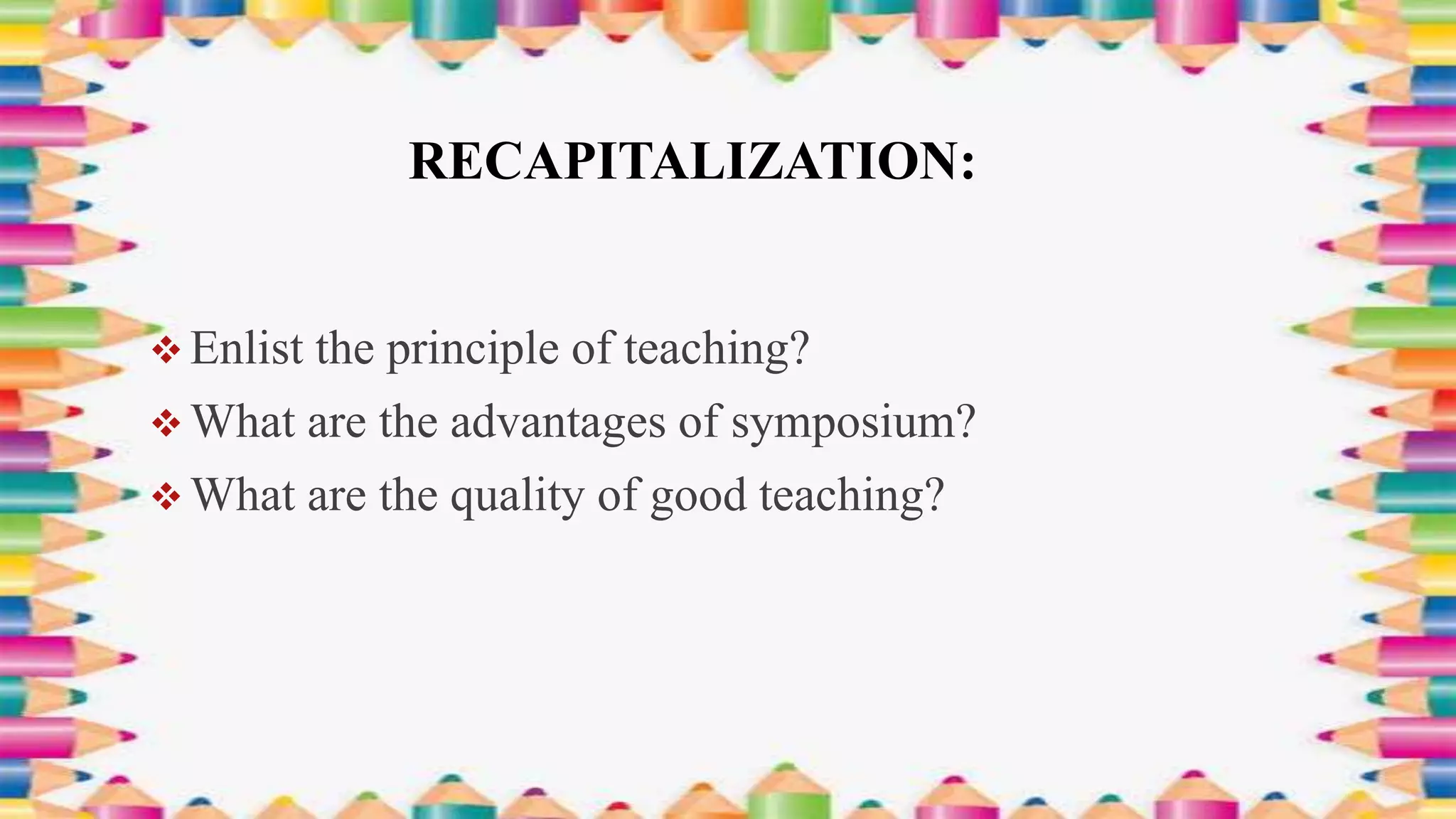 RECAPITALIZATION:

❖ Enlist the principle of teaching?
❖ What are the advantages of symposium?
❖ What are the quality of good teaching?